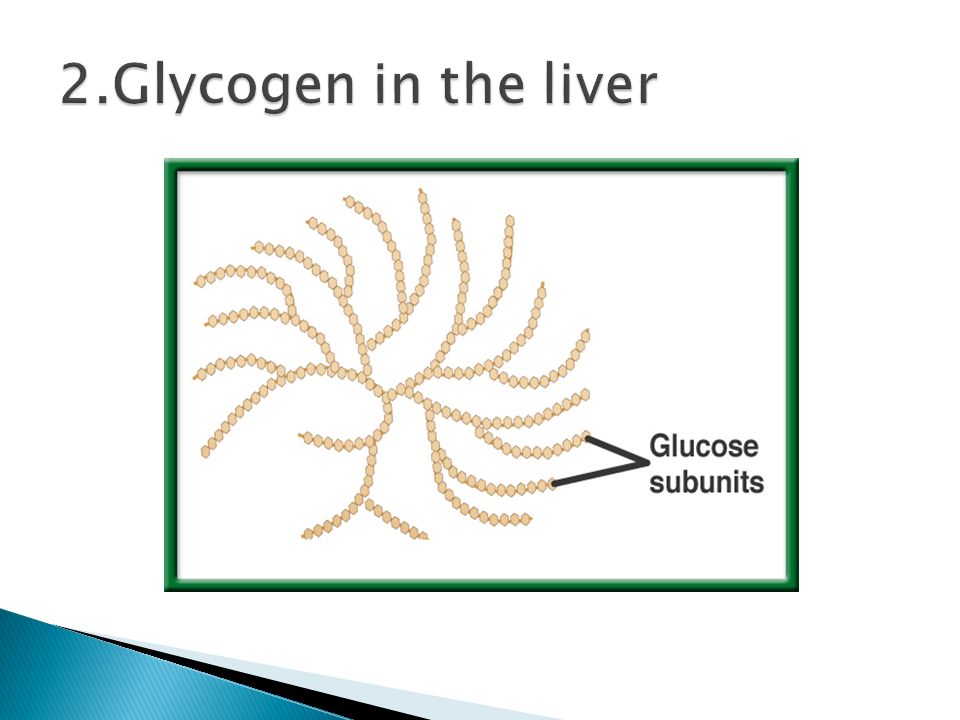 2.Glycogen in the liver

Glucose subunits